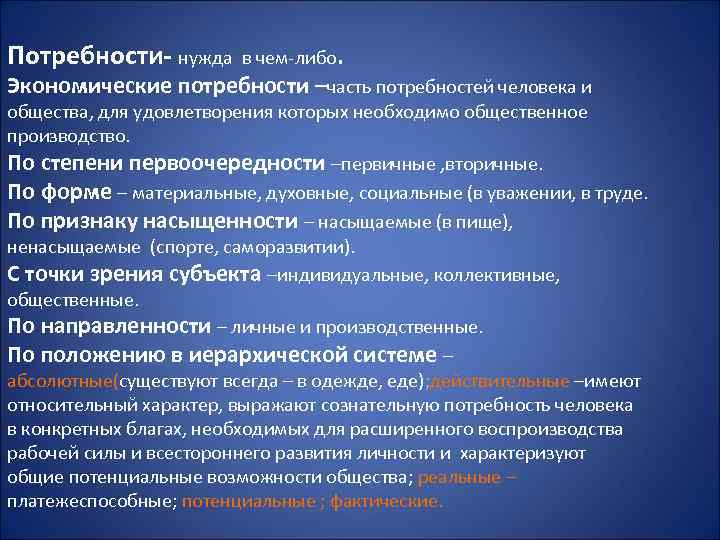 Потребности- нужда в чем-либо.
Экономические потребности –часть потребностей человека и общества, для удовлетворения которых необходимо общественное производство.
По степени первоочередности –первичные ,вторичные.
По форме – материальные, духовные, социальные (в уважении, в труде.
По признаку насыщенности – насыщаемые (в пище), ненасыщаемые (спорте, саморазвитии).
С точки зрения субъекта –индивидуальные, коллективные, общественные.
По направленности – личные и производственные.
По положению в иерархической системе – абсолютные(существуют всегда – в одежде, еде);действительные –имеют относительный характер, выражают сознательную потребность человека в конкретных благах, необходимых для расширенного воспроизводства рабочей силы и всестороннего развития личности и характеризуют общие потенциальные возможности общества; реальные – платежеспособные; потенциальные ; фактические.